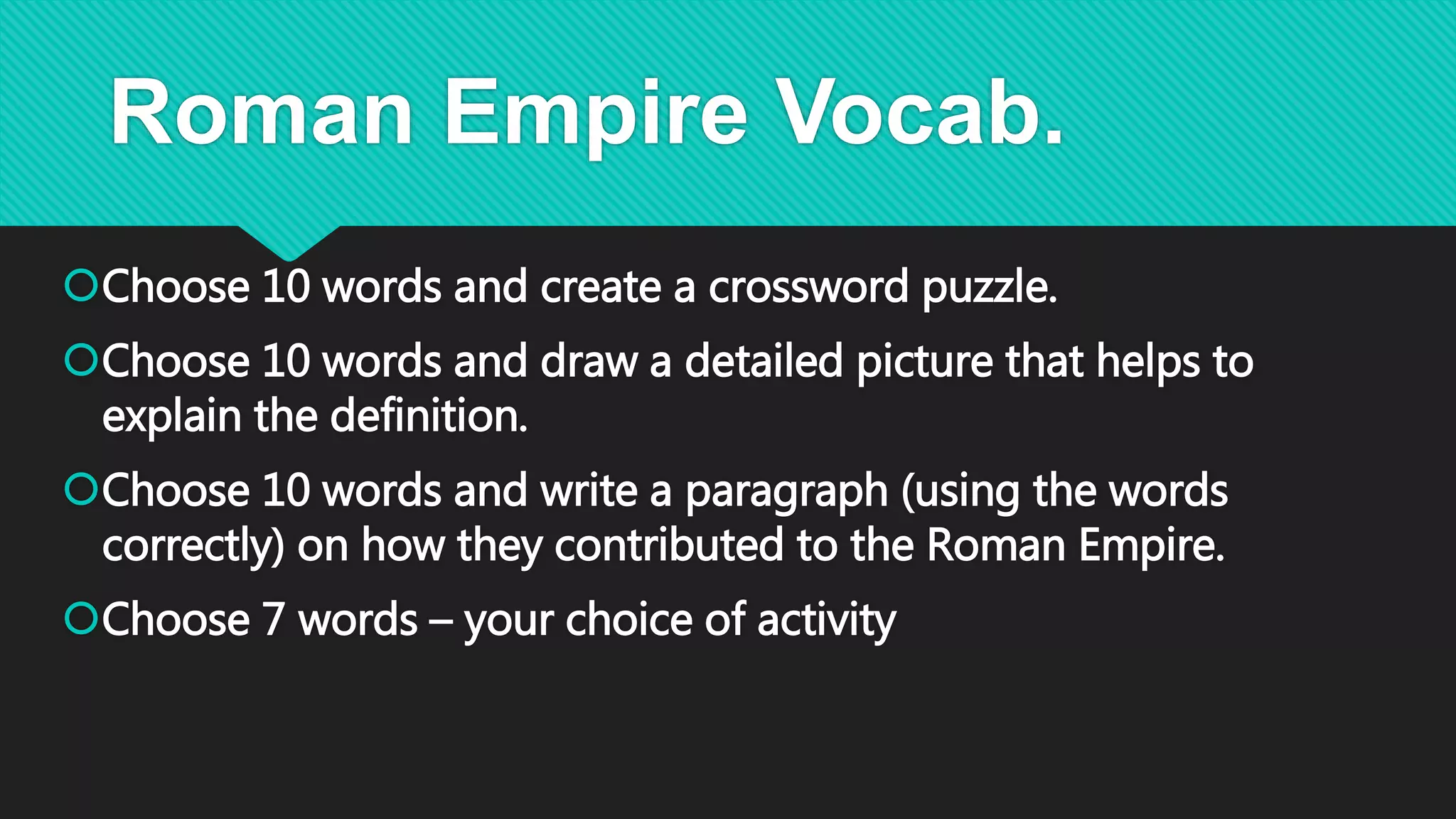 Roman Empire Vocab.

Choose 10 words and create a crossword puzzle.

Choose 10 words and draw a detailed picture that helps to explain the definition.

Choose 10 words and write a paragraph (using the words correctly) on how they contributed to the Roman Empire.

Choose 7 words – your choice of activity